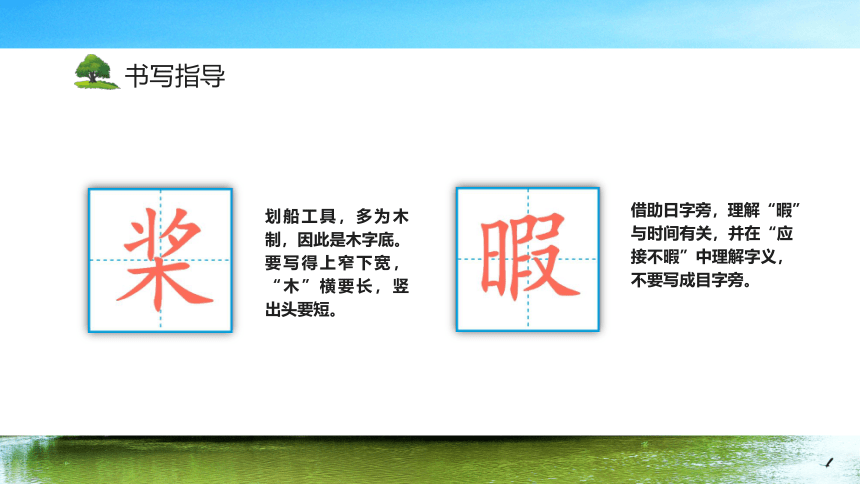 书写指导

桨

划船工具，多为木制，因此是木字底。要写得上窄下宽，“木”横要长，竖出头要短。

暇

借助日字旁，理解“暇”与时间有关，并在“应接不暇”中理解字义，不要写成目字旁。